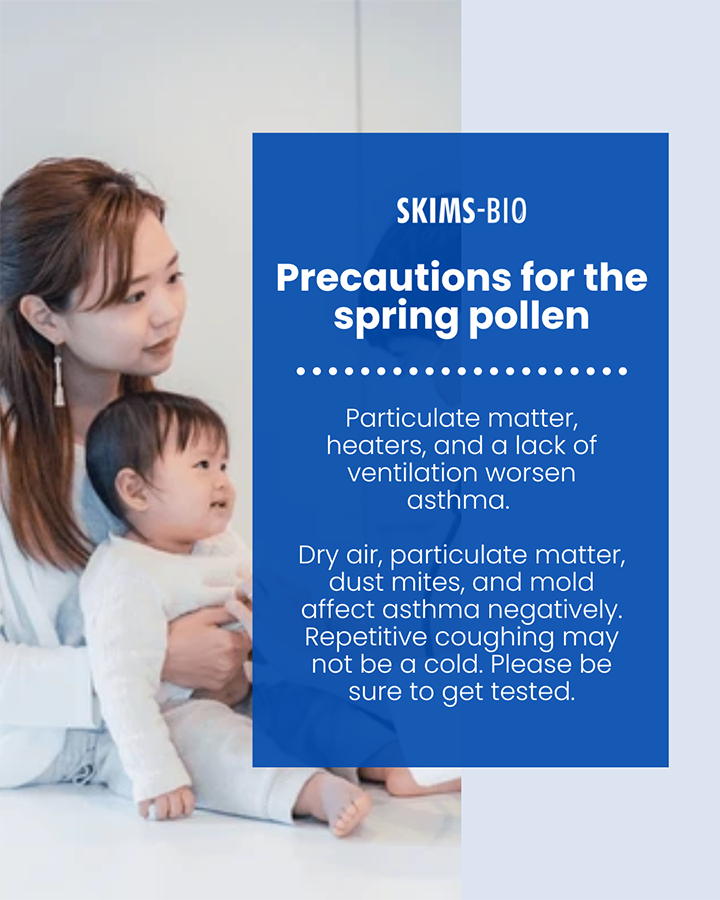 SKIMS-BIO

Precautions for the spring pollen

Particulate matter, heaters, and a lack of ventilation worsen asthma.

Dry air, particulate matter, dust mites, and mold affect asthma negatively. Repetitive coughing may not be a cold. Please be sure to get tested.